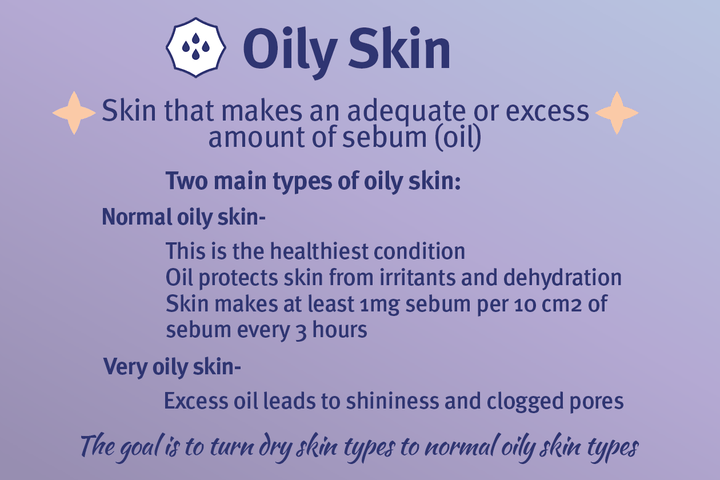 Oily Skin

Skin that makes an adequate or excess amount of sebum (oil)

Two main types of oily skin:

Normal oily skin-

This is the healthiest condition
Oil protects skin from irritants and dehydration
Skin makes at least 1mg sebum per 10 cm2 of sebum every 3 hours

Very oily skin-

Excess oil leads to shininess and clogged pores

The goal is to turn dry skin types to normal oily skin types